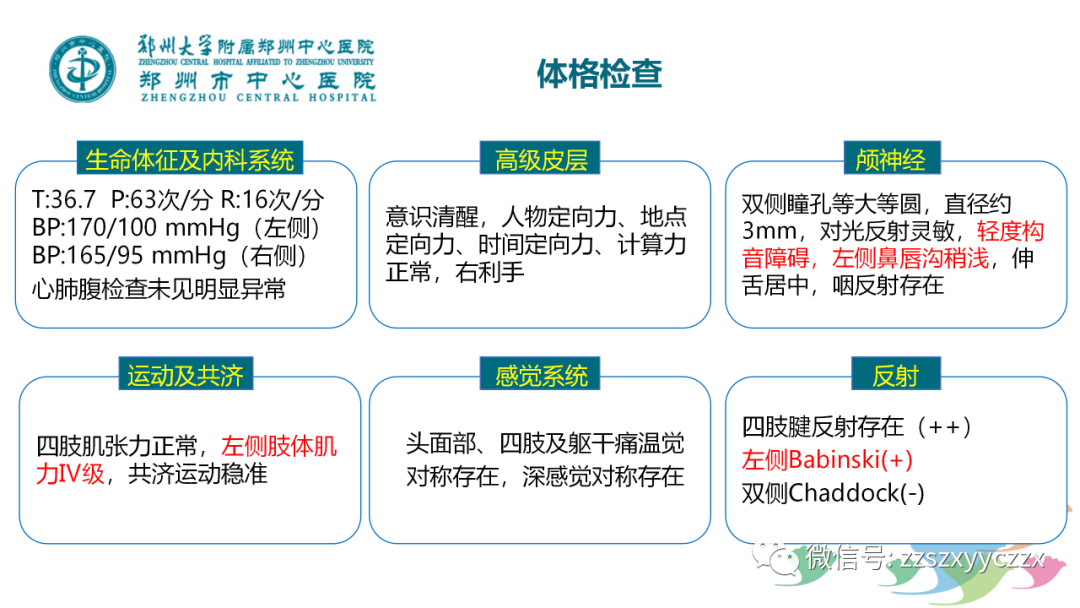 郑州大学附属郑州中心医院
ZHENGZHOU CENTRAL HOSPITAL AFFILIATED TO ZHENGZHOU UNIVERSITY
郑州市中心医院
ZHENGZHOU CENTRAL HOSPITAL

体格检查

生命体征及内科系统

T:36.7 P:63次/分 R:16次/分
BP:170/100 mmHg（左侧）
BP:165/95 mmHg（右侧）
心肺腹检查未见明显异常

高级皮层

意识清醒，人物定向力、地点定向力、时间定向力、计算力正常，右利手

颅神经

双侧瞳孔等大等圆，直径约3mm，对光反射灵敏，轻度构音障碍，左侧鼻唇沟稍浅，伸舌居中，咽反射存在

运动及共济

四肢肌张力正常，左侧肢体肌力IV级，共济运动稳准

感觉系统

头面部、四肢及躯干痛温觉对称存在，深感觉对称存在

反射

四肢腱反射存在（++）
左侧Babinski(+)
双侧Chaddock(-)

微信号: zzszxyyczzx